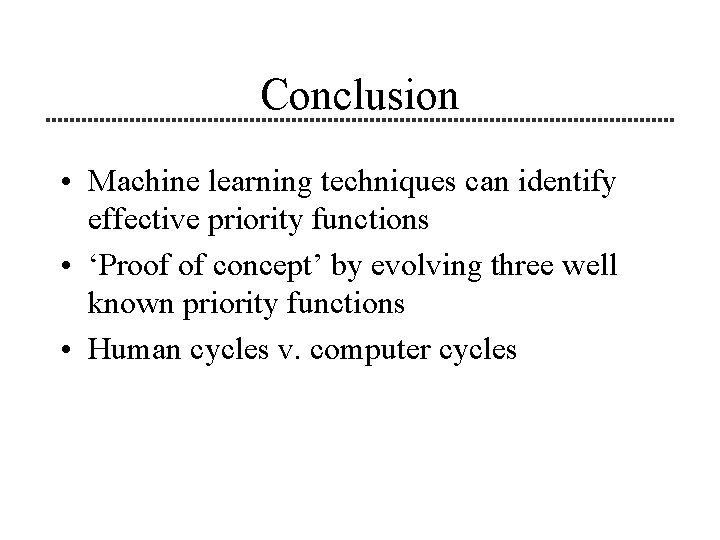 Conclusion

• Machine learning techniques can identify effective priority functions
• ‘Proof of concept’ by evolving three well known priority functions
• Human cycles v. computer cycles